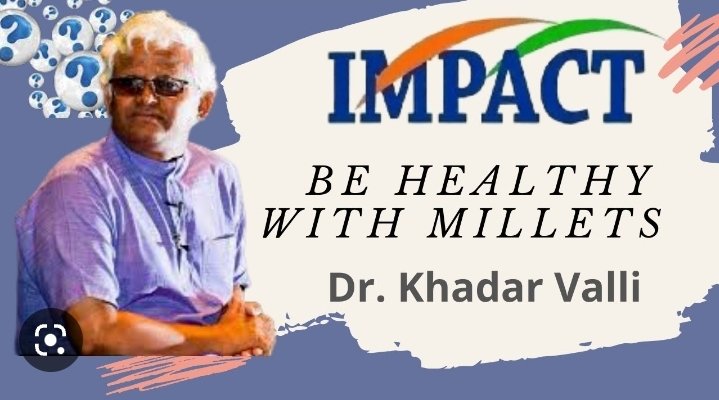 IMPACT

BE HEALTHY WITH MILLETS

Dr. Khadar Valli